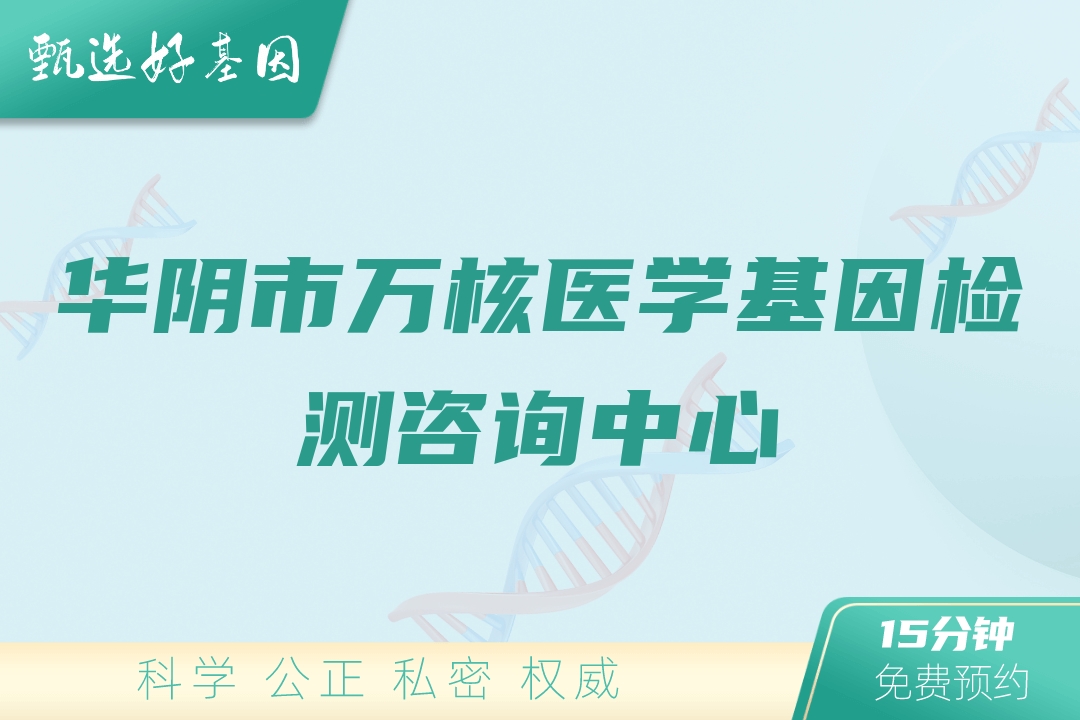 甄选好基因

华阴市万核医学基因检测咨询中心

科学 公正 私密 权威

15分钟
免费预约